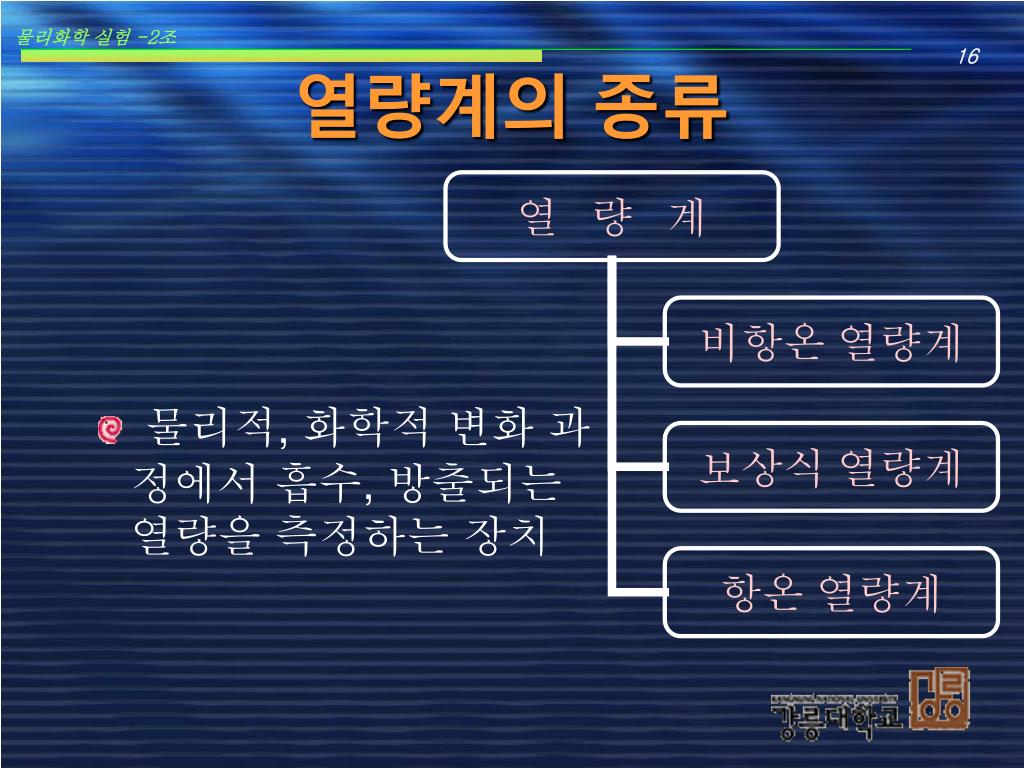 물리화학 실험 -2조

16

열량계의 종류

열 량 계

비항온 열량계

보상식 열량계

항온 열량계

물리적, 화학적 변화 과정에서 흡수, 방출되는 열량을 측정하는 장치

강릉대학교